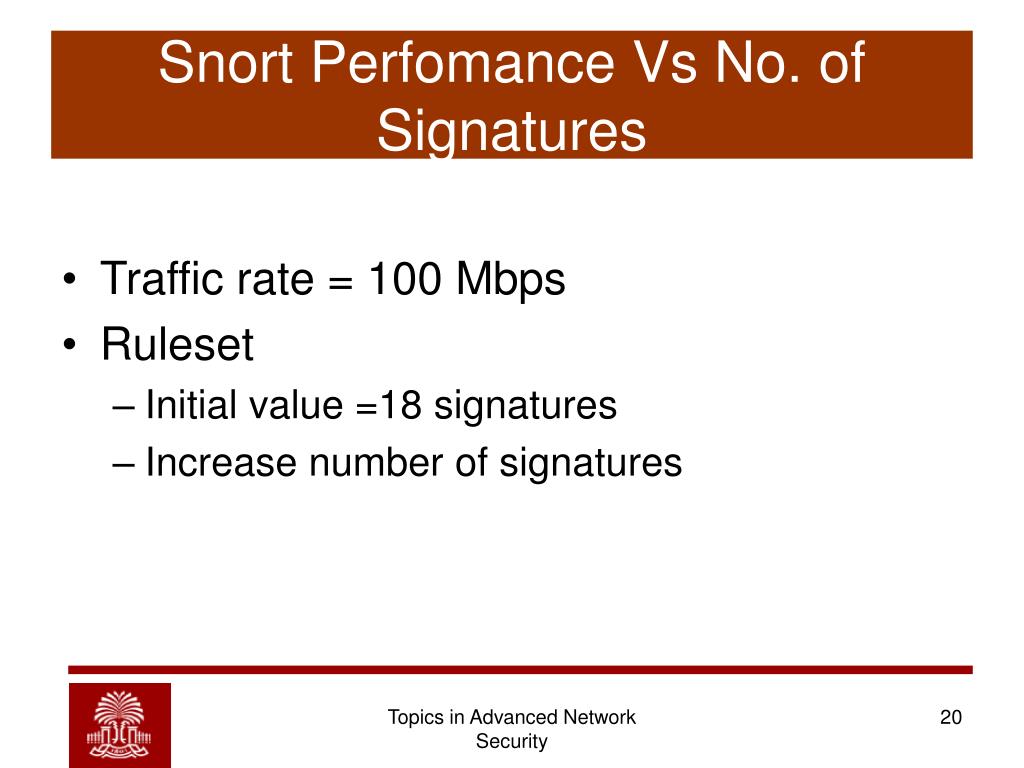 Snort Perfomance Vs No. of Signatures

• Traffic rate = 100 Mbps
• Ruleset
– Initial value =18 signatures
– Increase number of signatures

Topics in Advanced Network Security

20